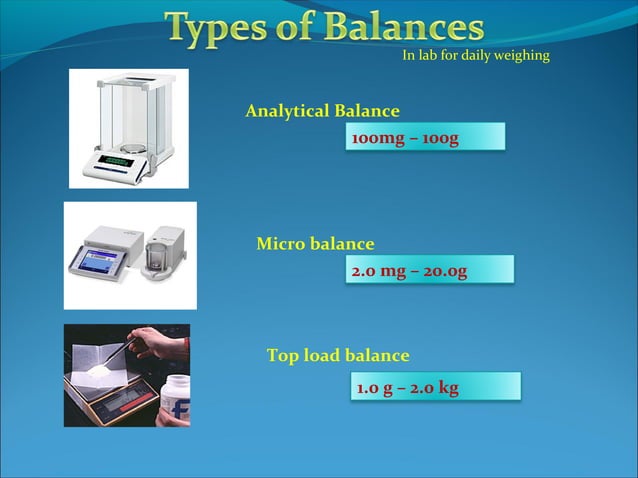 Types of Balances

In lab for daily weighing

Analytical Balance

100mg – 100g

Micro balance

2.0 mg – 20.0g

Top load balance

1.0 g – 2.0 kg